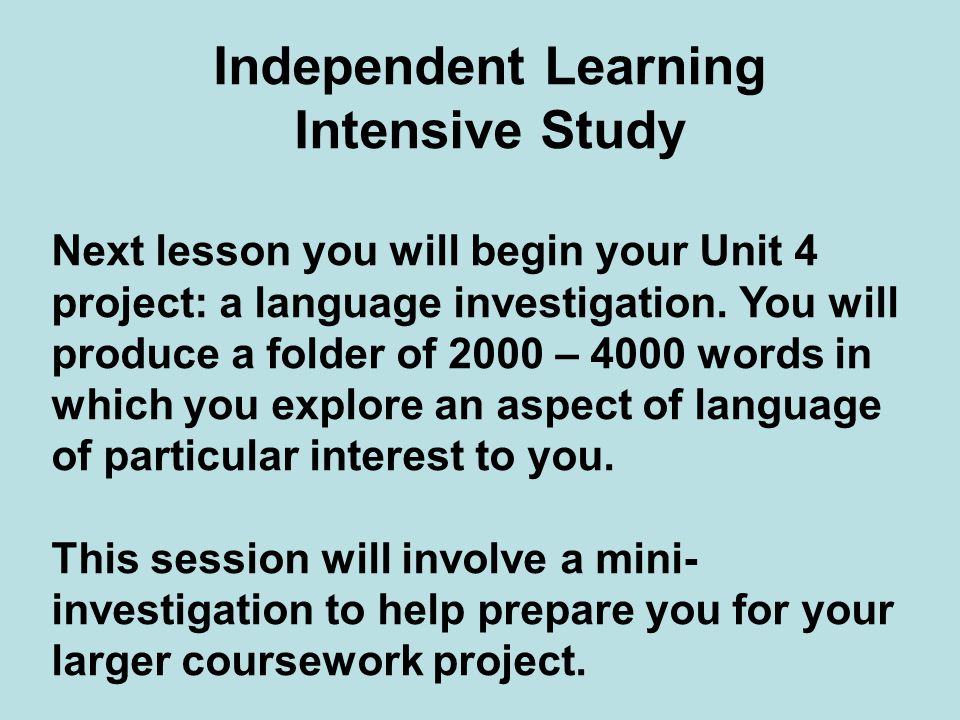 Independent Learning
Intensive Study

Next lesson you will begin your Unit 4 project: a language investigation. You will produce a folder of 2000 – 4000 words in which you explore an aspect of language of particular interest to you.

This session will involve a mini-investigation to help prepare you for your larger coursework project.